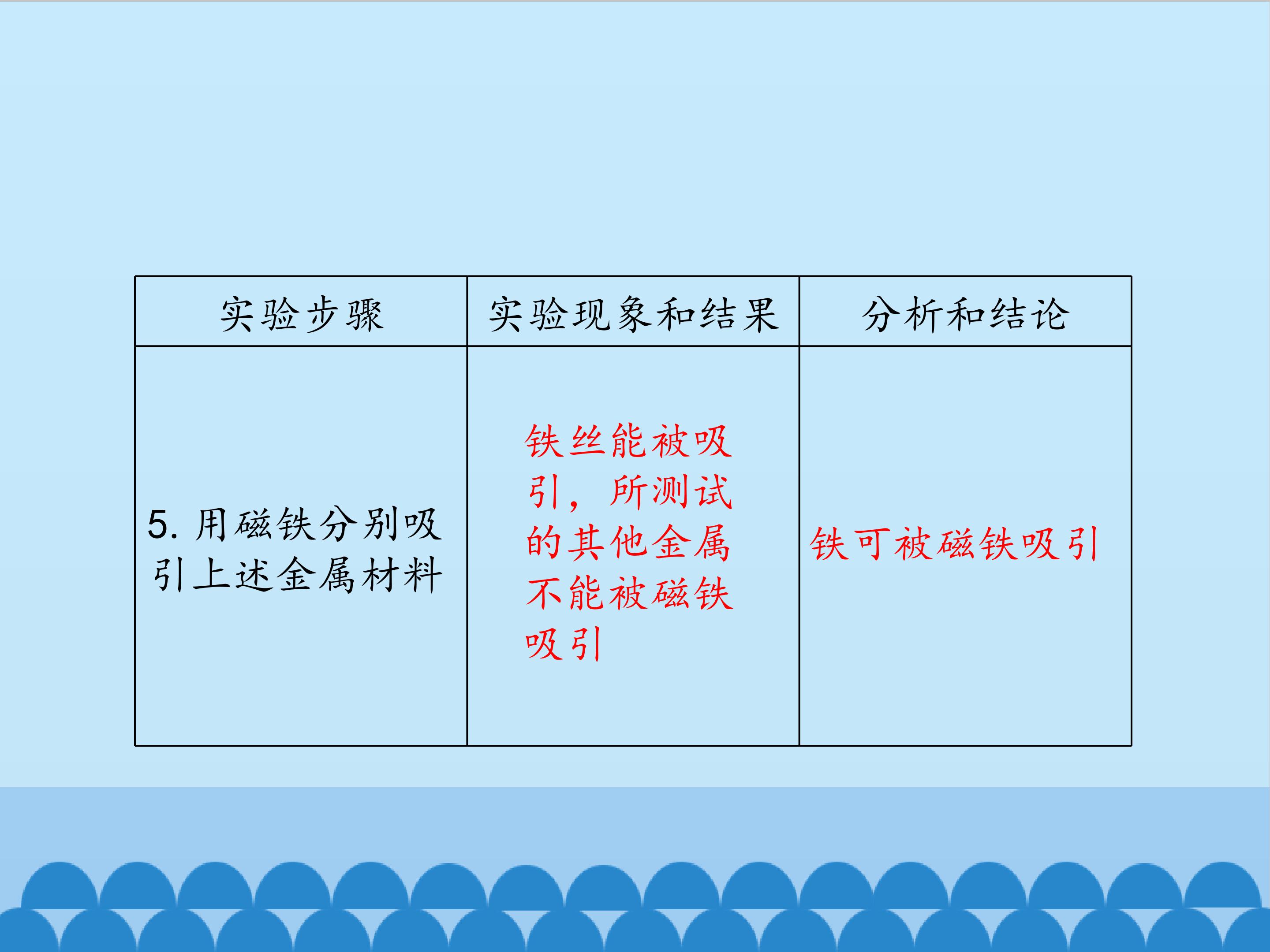 | 实验步骤 | 实验现象和结果 | 分析和结论 |
|---|---|---|
| 5. 用磁铁分别吸引上述金属材料 | 铁丝能被吸引，所测试的其他金属不能被磁铁吸引 | 铁可被磁铁吸引 |